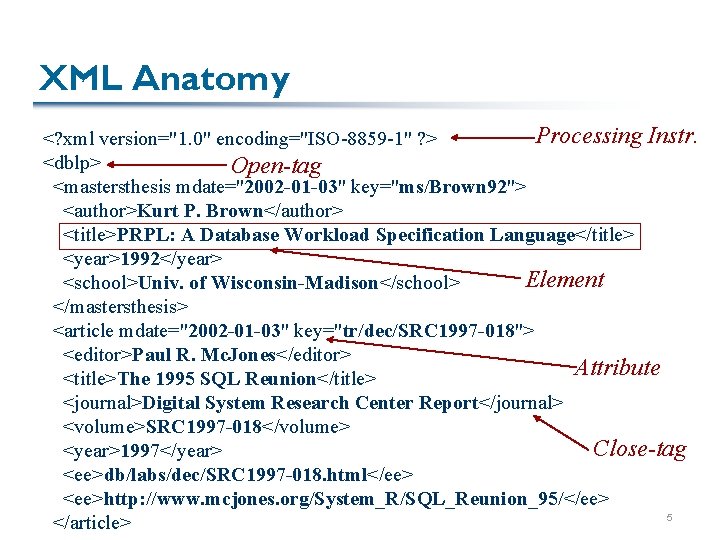 XML Anatomy

<?xml version="1.0" encoding="ISO-8859-1" ?> Processing Instr.
<dblp> Open-tag
<mastersthesis mdate="2002-01-03" key="ms/Brown92">
<author>Kurt P. Brown</author>
<title>PRPL: A Database Workload Specification Language</title>
<year>1992</year>
<school>Univ. of Wisconsin-Madison</school> Element
</mastersthesis>
<article mdate="2002-01-03" key="tr/dec/SRC1997-018">
<editor>Paul R. McJones</editor> Attribute
<title>The 1995 SQL Reunion</title>
<journal>Digital System Research Center Report</journal>
<volume>SRC1997-018</volume>
<year>1997</year> Close-tag
<ee>db/labs/dec/SRC1997-018.html</ee>
<ee>http://www.mcjones.org/System_R/SQL_Reunion_95/</ee>
</article>

5